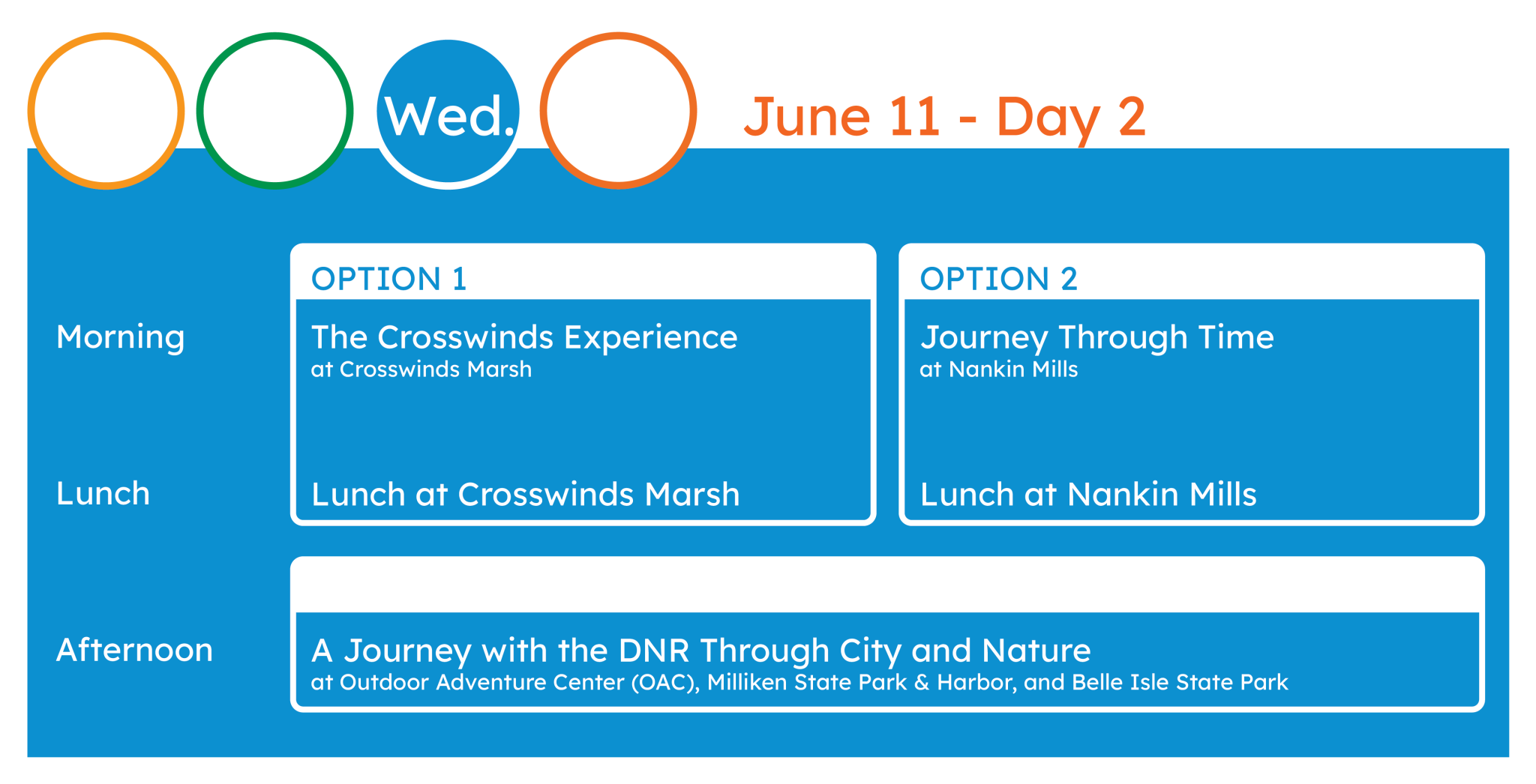 Wed.

June 11 - Day 2

Morning

Lunch

Afternoon

OPTION 1

The Crosswinds Experience
at Crosswinds Marsh

Lunch at Crosswinds Marsh

OPTION 2

Journey Through Time
at Nankin Mills

Lunch at Nankin Mills

A Journey with the DNR Through City and Nature
at Outdoor Adventure Center (OAC), Milliken State Park & Harbor, and Belle Isle State Park